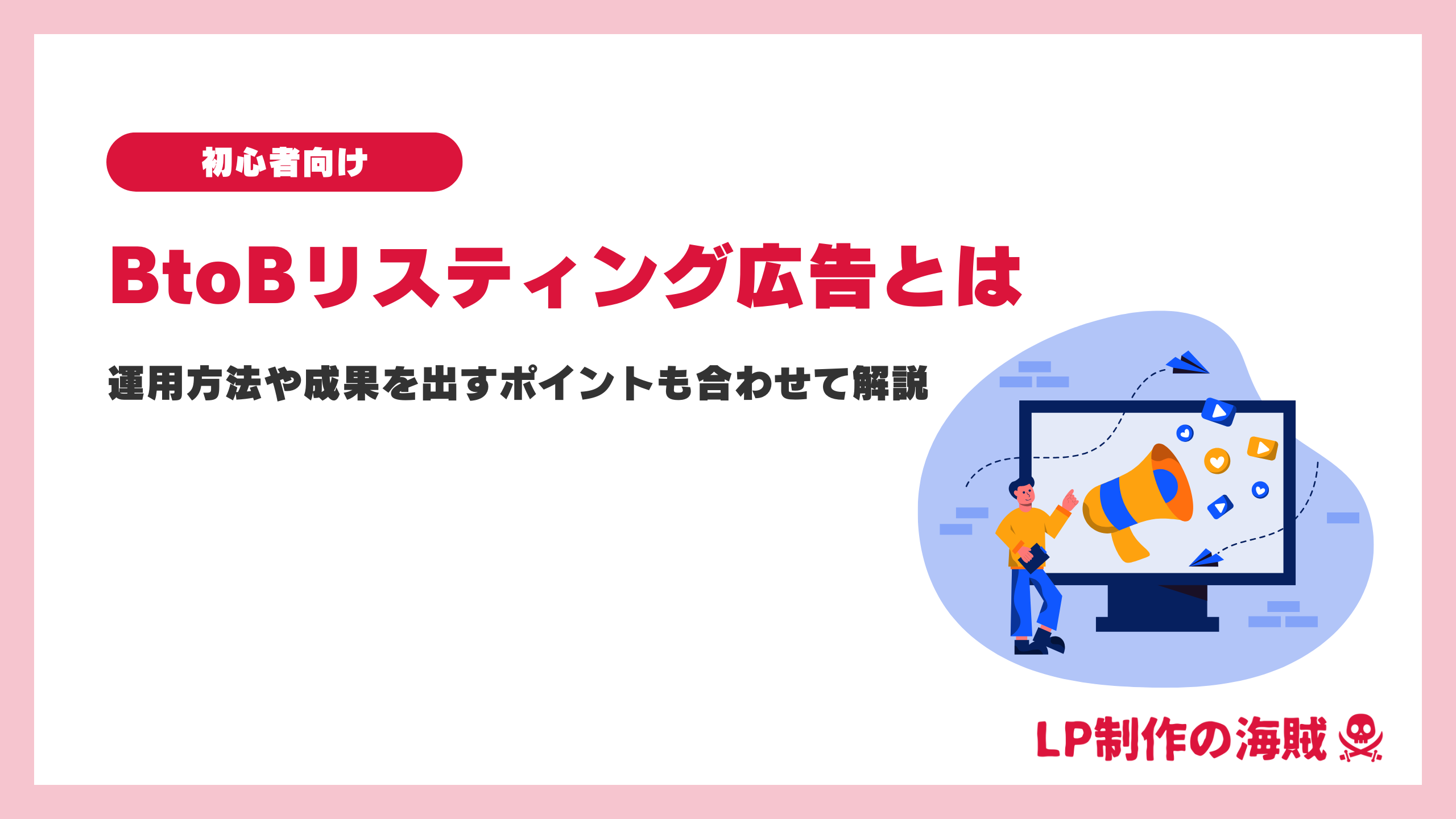 初心者向け

BtoBリスティング広告とは

運用方法や成果を出すポイントも合わせて解説

LP制作の海賊